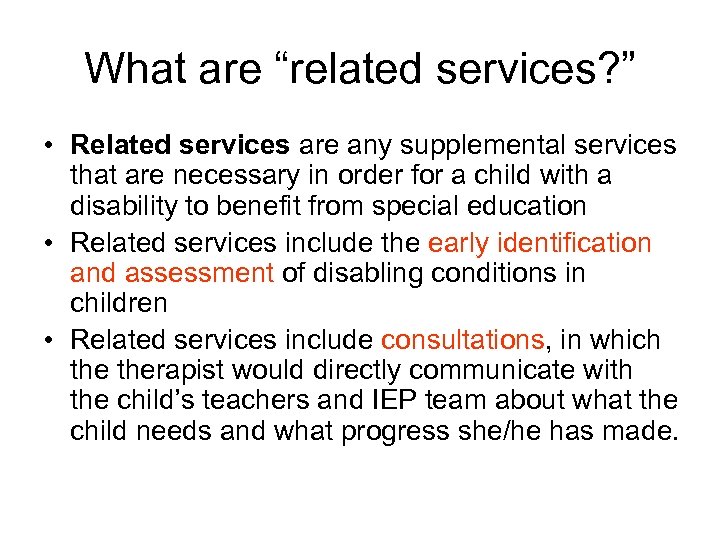 What are “related services?”

• Related services are any supplemental services that are necessary in order for a child with a disability to benefit from special education
• Related services include the early identification and assessment of disabling conditions in children
• Related services include consultations, in which the therapist would directly communicate with the child’s teachers and IEP team about what the child needs and what progress she/he has made.